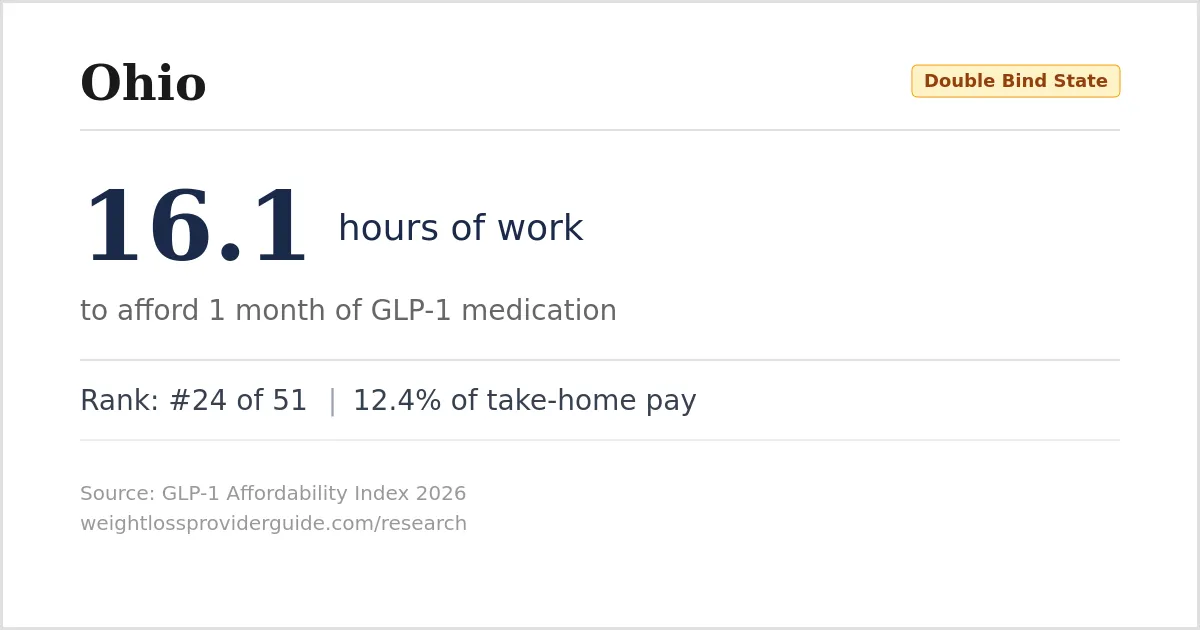 Ohio

Double Bind State

16.1 hours of work

to afford 1 month of GLP-1 medication

Rank: #24 of 51 | 12.4% of take-home pay

Source: GLP-1 Affordability Index 2026
weightlossproviderguide.com/research